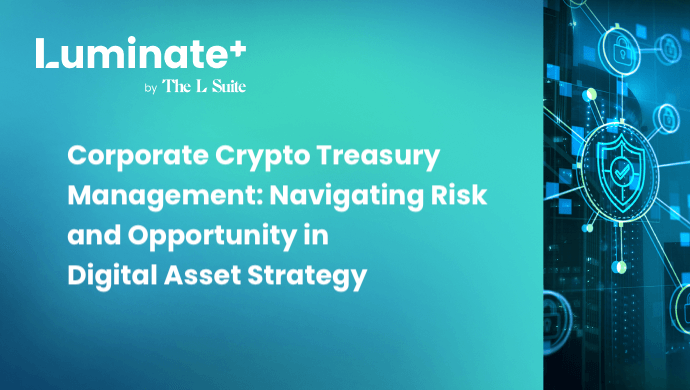 Luminate+
by The L Suite

Corporate Crypto Treasury Management: Navigating Risk and Opportunity in Digital Asset Strategy